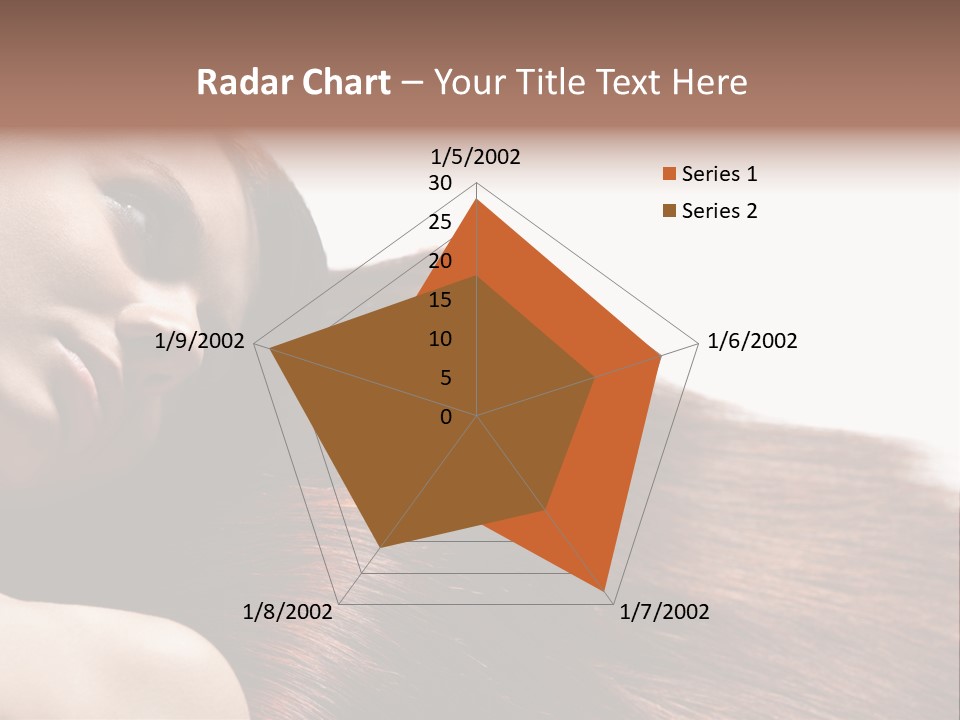 Radar Chart – Your Title Text Here

1/5/2002
30
25
20
15
10
5
0
1/6/2002
1/7/2002
1/8/2002
1/9/2002

Series 1
Series 2